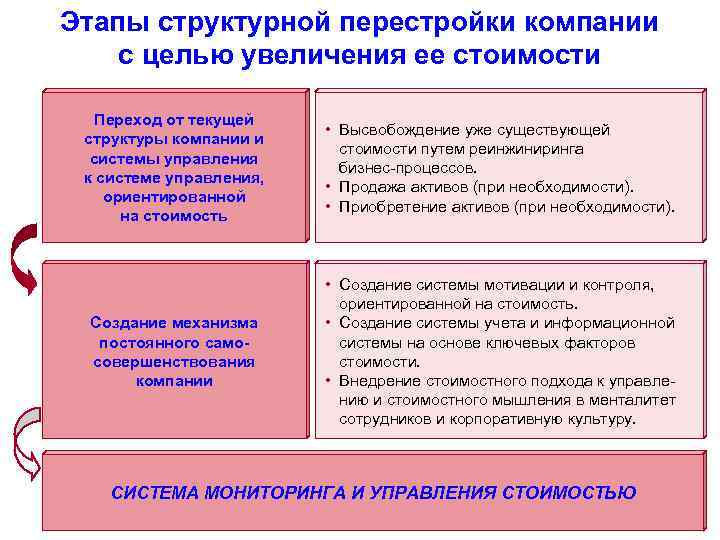 Этапы структурной перестройки компании с целью увеличения ее стоимости

Переход от текущей структуры компании и системы управления к системе управления, ориентированной на стоимость

• Высвобождение уже существующей стоимости путем реинжиниринга бизнес-процессов.
• Продажа активов (при необходимости).
• Приобретение активов (при необходимости).

Создание механизма постоянного самосовершенствования компании

• Создание системы мотивации и контроля, ориентированной на стоимость.
• Создание системы учета и информационной системы на основе ключевых факторов стоимости.
• Внедрение стоимостного подхода к управлению и стоимостного мышления в менталитет сотрудников и корпоративную культуру.

СИСТЕМА МОНИТОРИНГА И УПРАВЛЕНИЯ СТОИМОСТЬЮ